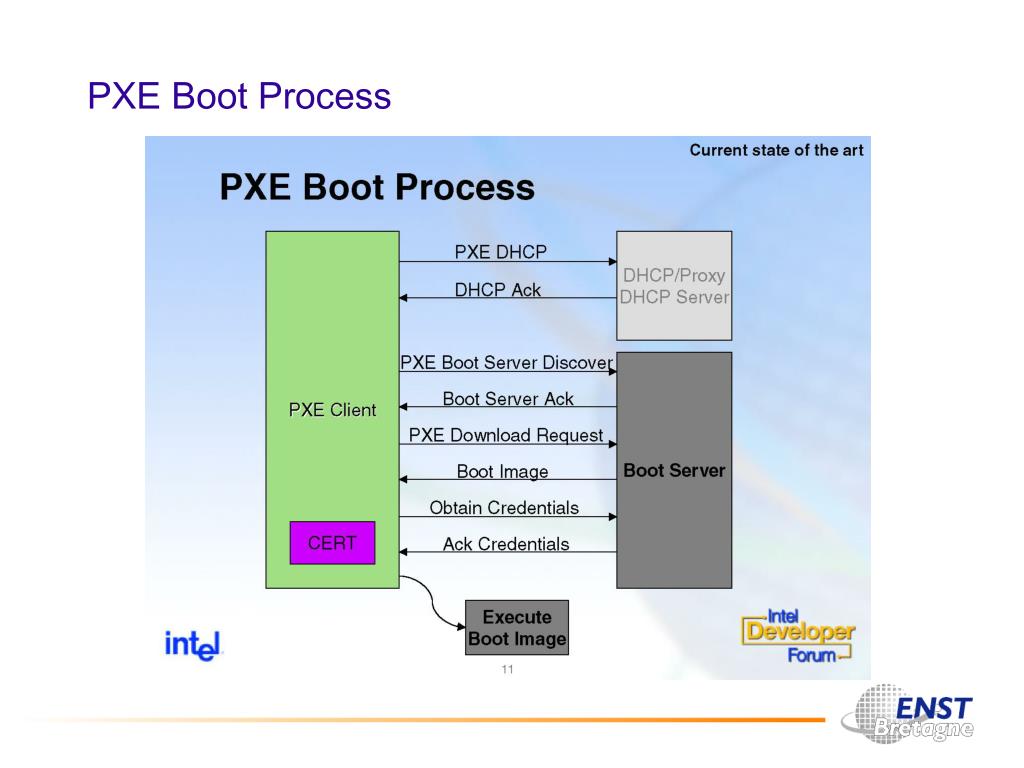 PXE Boot Process

Current state of the art

PXE Boot Process

PXE Client

CERT

PXE DHCP

DHCP Ack

DHCP/Proxy DHCP Server

PXE Boot Server Discover

Boot Server Ack

PXE Download Request

Boot Image

Obtain Credentials

Ack Credentials

Boot Server

Execute Boot Image

intel

Intel Developer Forum

11

ENST Bretagne